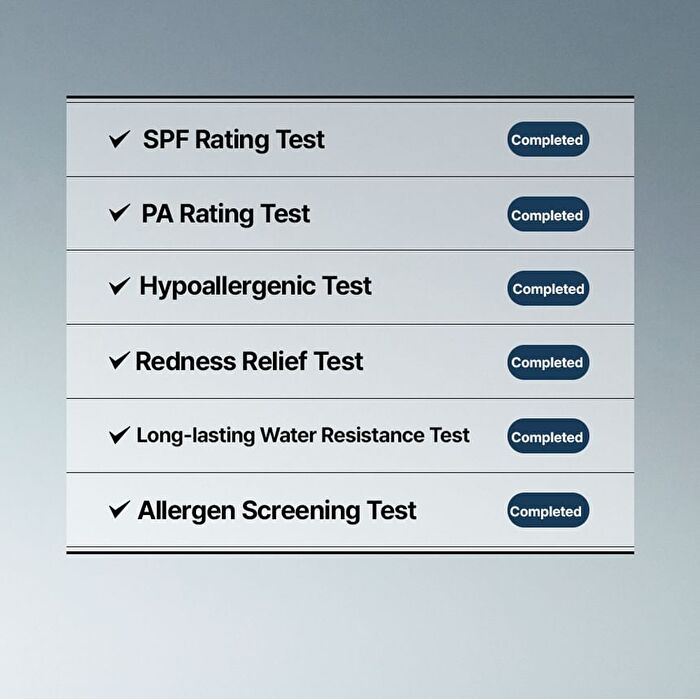 ✓ SPF Rating Test Completed

✓ PA Rating Test Completed

✓ Hypoallergenic Test Completed

✓ Redness Relief Test Completed

✓ Long-lasting Water Resistance Test Completed

✓ Allergen Screening Test Completed